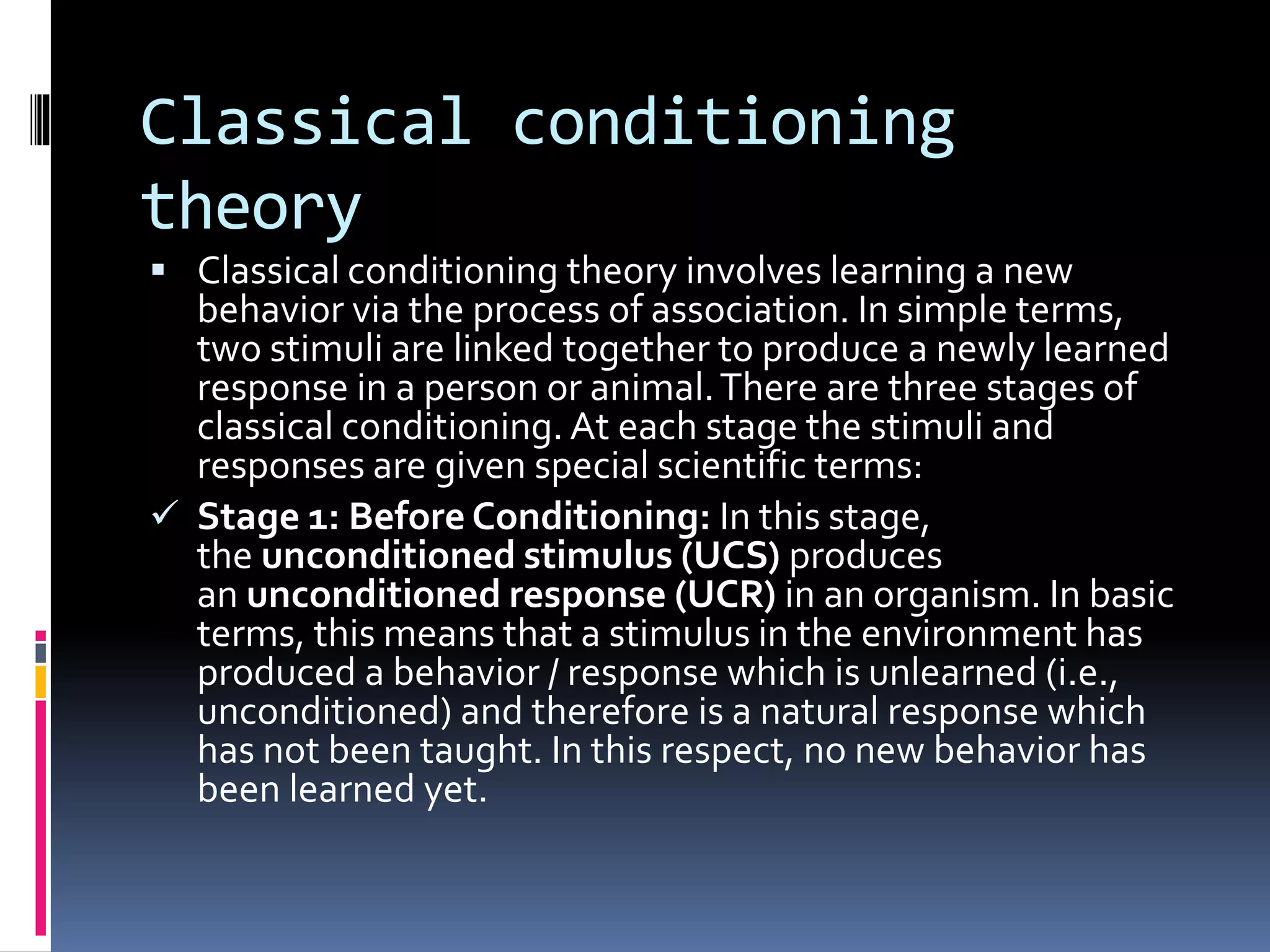 Classical conditioning theory

▪ Classical conditioning theory involves learning a new behavior via the process of association. In simple terms, two stimuli are linked together to produce a newly learned response in a person or animal. There are three stages of classical conditioning. At each stage the stimuli and responses are given special scientific terms:

✓ Stage 1: Before Conditioning: In this stage, the unconditioned stimulus (UCS) produces an unconditioned response (UCR) in an organism. In basic terms, this means that a stimulus in the environment has produced a behavior / response which is unlearned (i.e., unconditioned) and therefore is a natural response which has not been taught. In this respect, no new behavior has been learned yet.